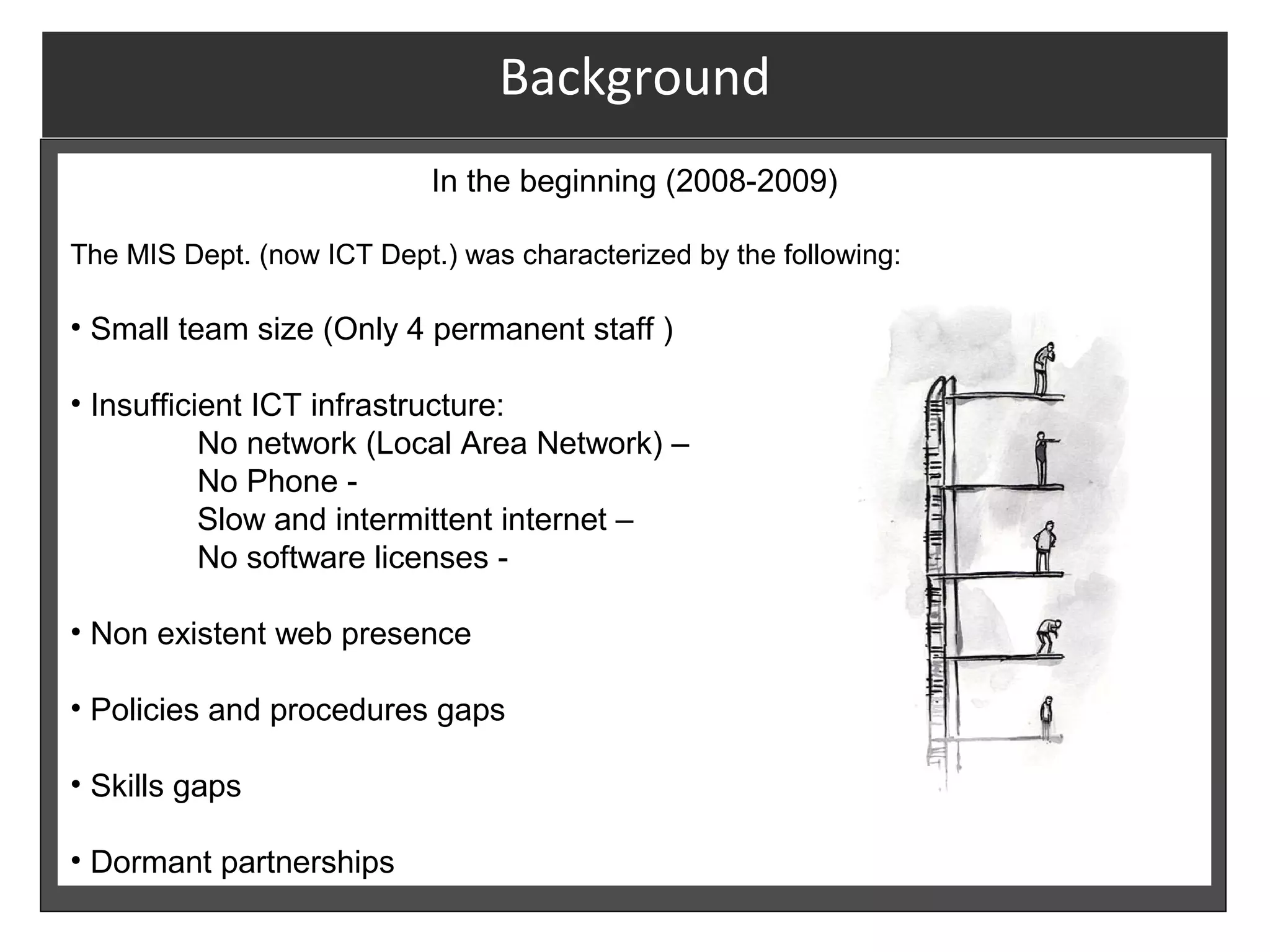 Background

In the beginning (2008-2009)

The MIS Dept. (now ICT Dept.) was characterized by the following:

• Small team size (Only 4 permanent staff )

• Insufficient ICT infrastructure:
No network (Local Area Network) –
No Phone -
Slow and intermittent internet –
No software licenses -

• Non existent web presence

• Policies and procedures gaps

• Skills gaps

• Dormant partnerships